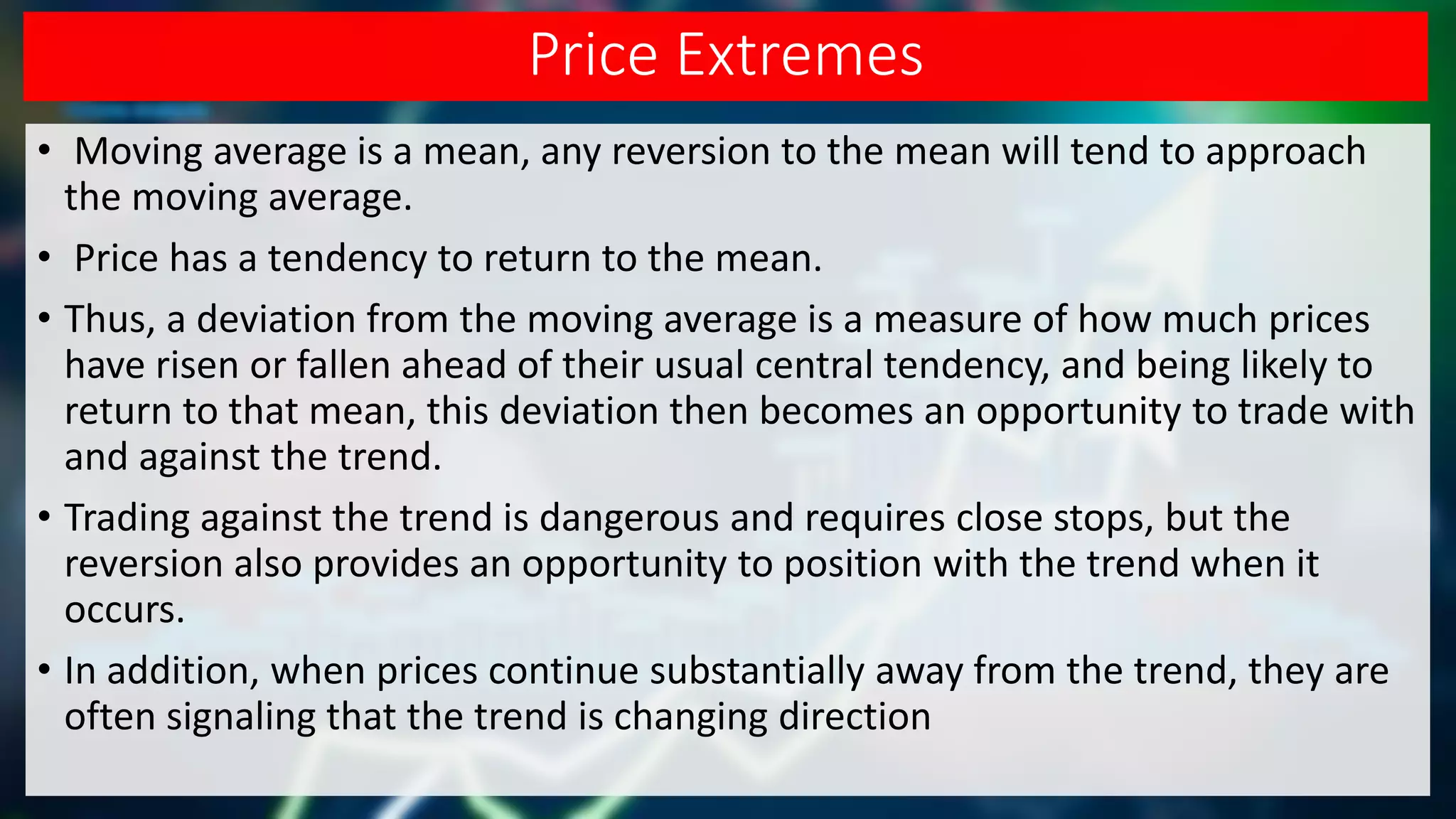 Price Extremes

• Moving average is a mean, any reversion to the mean will tend to approach the moving average.

• Price has a tendency to return to the mean.

• Thus, a deviation from the moving average is a measure of how much prices have risen or fallen ahead of their usual central tendency, and being likely to return to that mean, this deviation then becomes an opportunity to trade with and against the trend.

• Trading against the trend is dangerous and requires close stops, but the reversion also provides an opportunity to position with the trend when it occurs.

• In addition, when prices continue substantially away from the trend, they are often signaling that the trend is changing direction